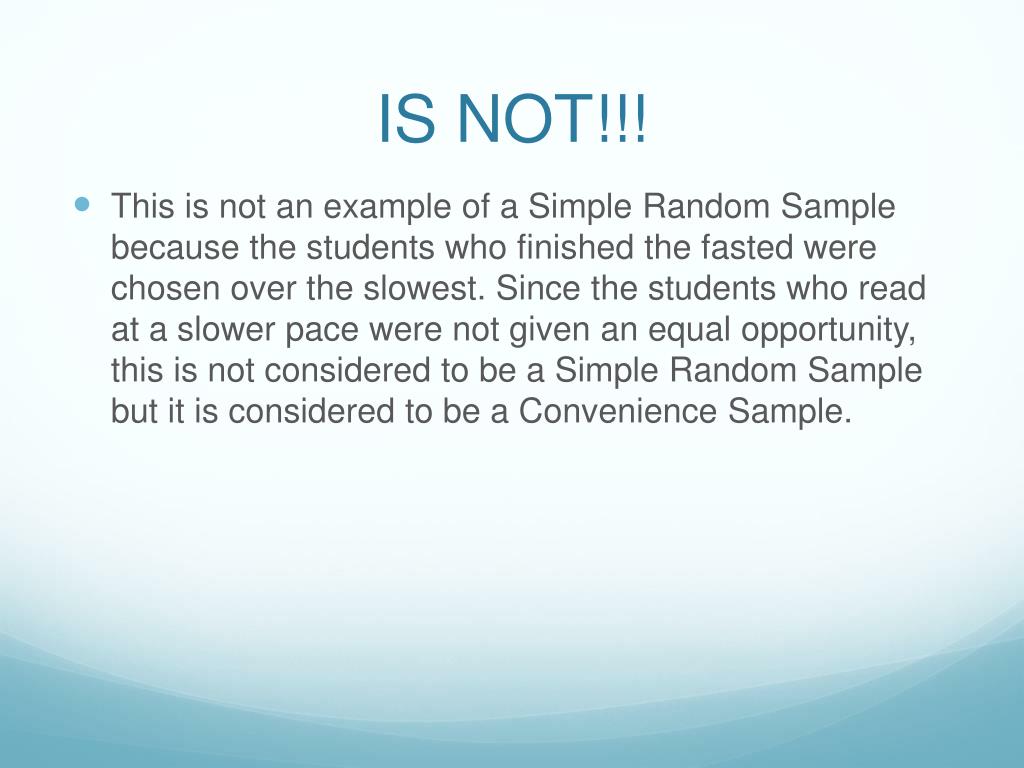 IS NOT!!!

This is not an example of a Simple Random Sample because the students who finished the fasted were chosen over the slowest. Since the students who read at a slower pace were not given an equal opportunity, this is not considered to be a Simple Random Sample but it is considered to be a Convenience Sample.